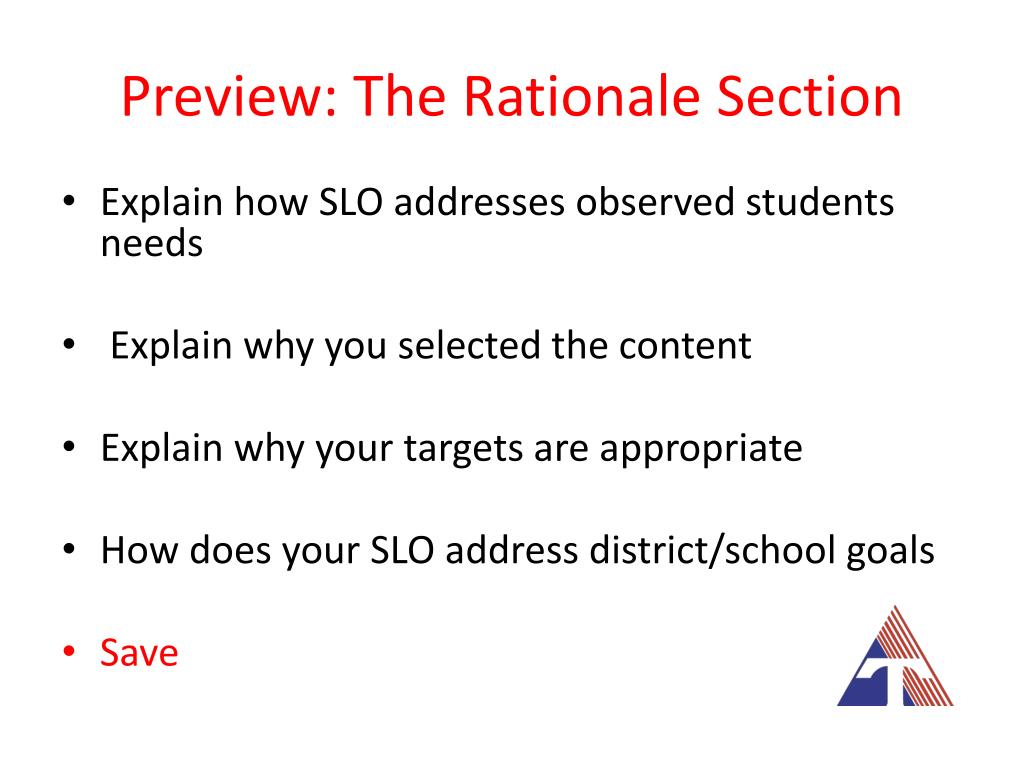 Preview: The Rationale Section

• Explain how SLO addresses observed students needs

• Explain why you selected the content

• Explain why your targets are appropriate

• How does your SLO address district/school goals

• Save